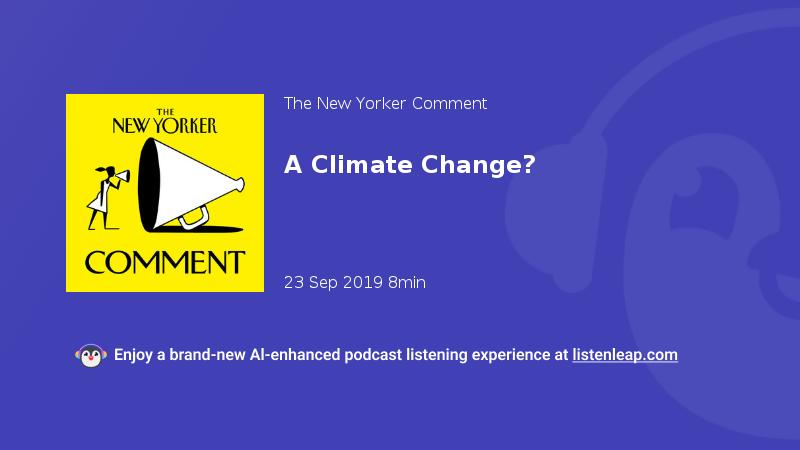 THE NEW YORKER

COMMENT

The New Yorker Comment

A Climate Change?

23 Sep 2019 8min

Enjoy a brand-new AI-enhanced podcast listening experience at listenleap.com